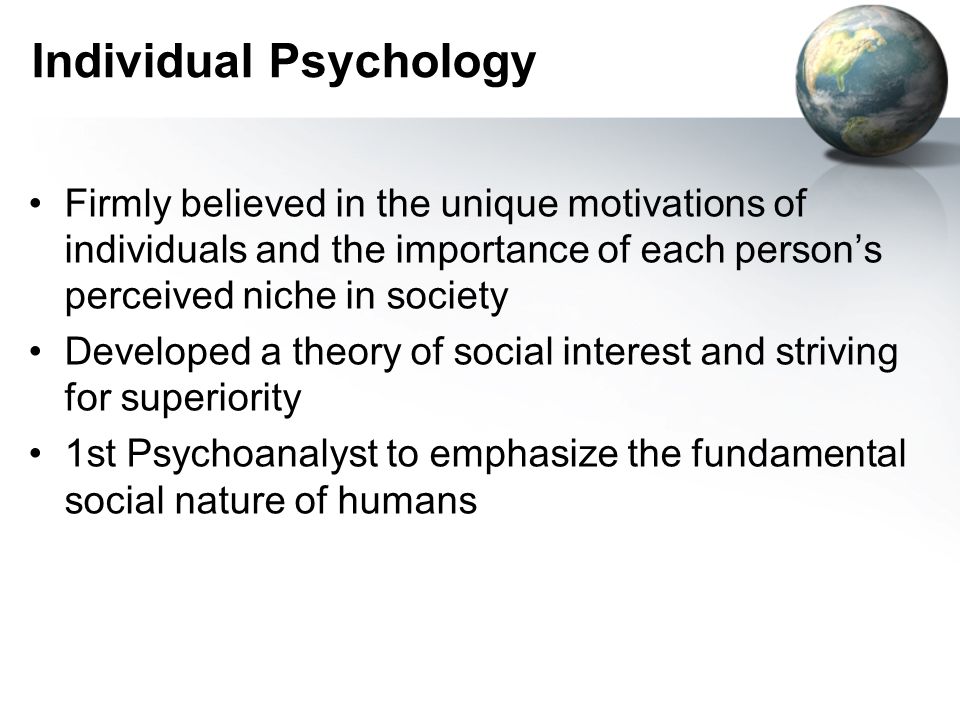 Individual Psychology

• Firmly believed in the unique motivations of individuals and the importance of each person’s perceived niche in society
• Developed a theory of social interest and striving for superiority
• 1st Psychoanalyst to emphasize the fundamental social nature of humans